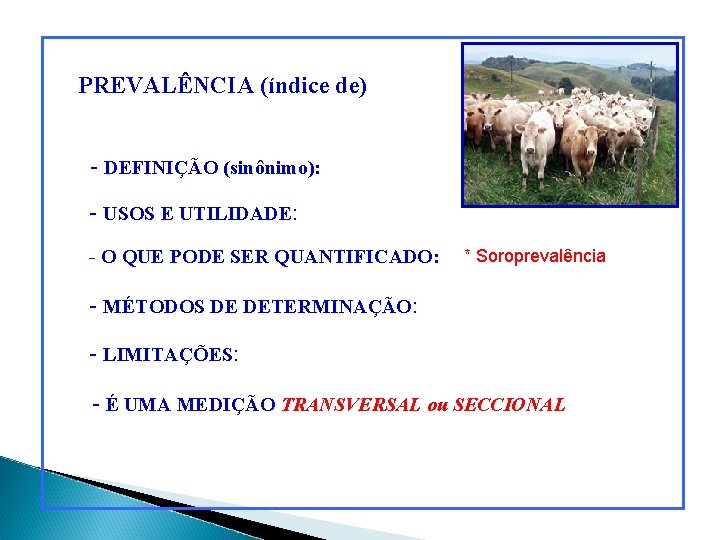 PREVALÊNCIA (índice de)

- DEFINIÇÃO (sinônimo):

- USOS E UTILIDADE:

- O QUE PODE SER QUANTIFICADO: * Soroprevalência

- MÉTODOS DE DETERMINAÇÃO:

- LIMITAÇÕES:

- É UMA MEDIÇÃO TRANSVERSAL ou SECCIONAL